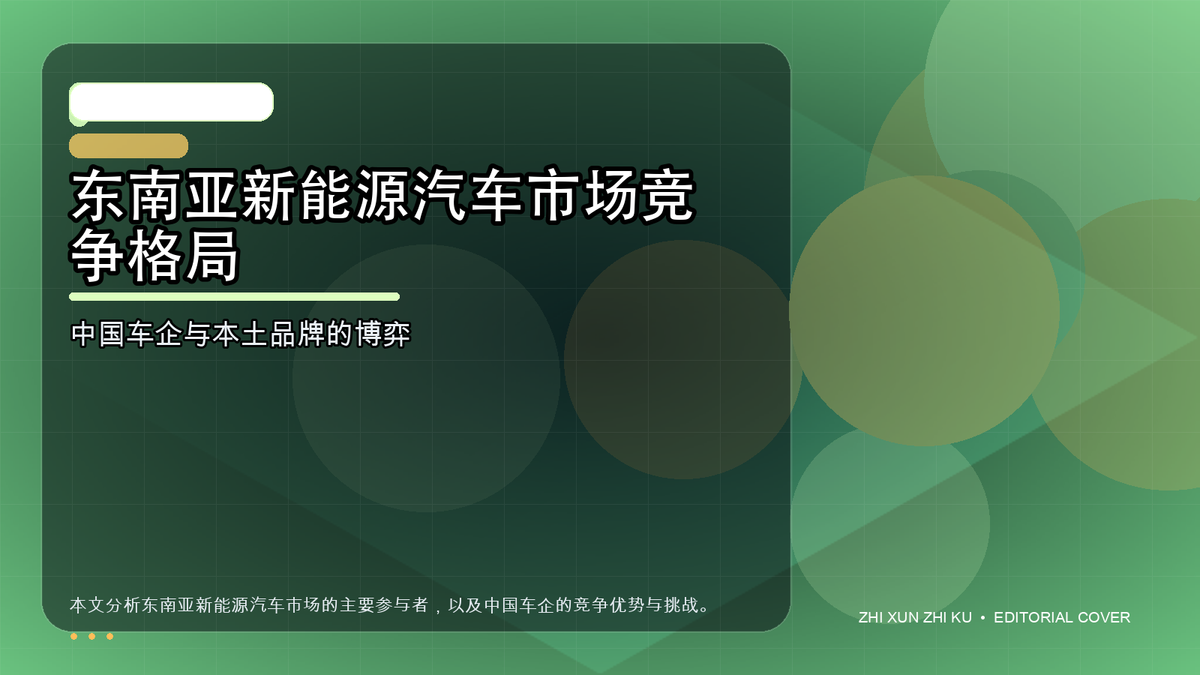 东南亚新能源汽车市场竞争格局

中国车企与本土品牌的博弈

本文分析东南亚新能源汽车市场的主要参与者，以及中国车企的竞争优势与挑战。

ZHI XUN ZHI KU • EDITORIAL COVER